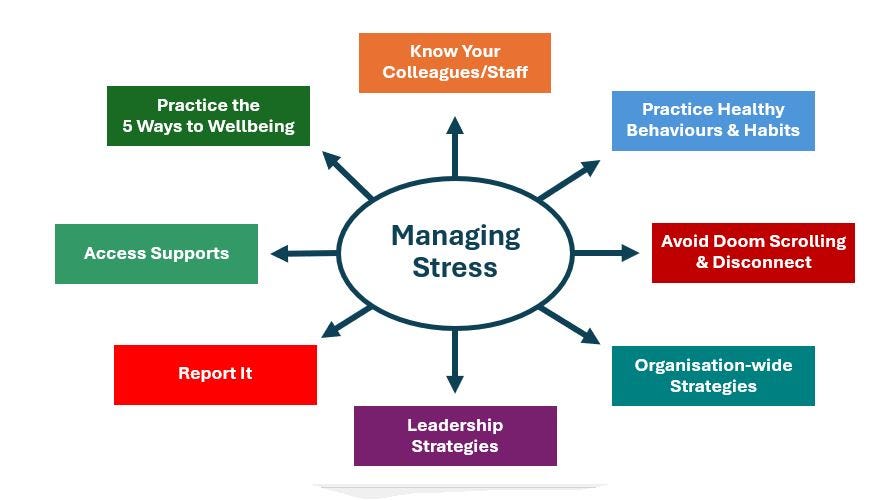 Managing Stress

Know Your Colleagues/Staff

Practice Healthy Behaviours & Habits

Avoid Doom Scrolling & Disconnect

Organisation-wide Strategies

Leadership Strategies

Report It

Access Supports

Practice the 5 Ways to Wellbeing